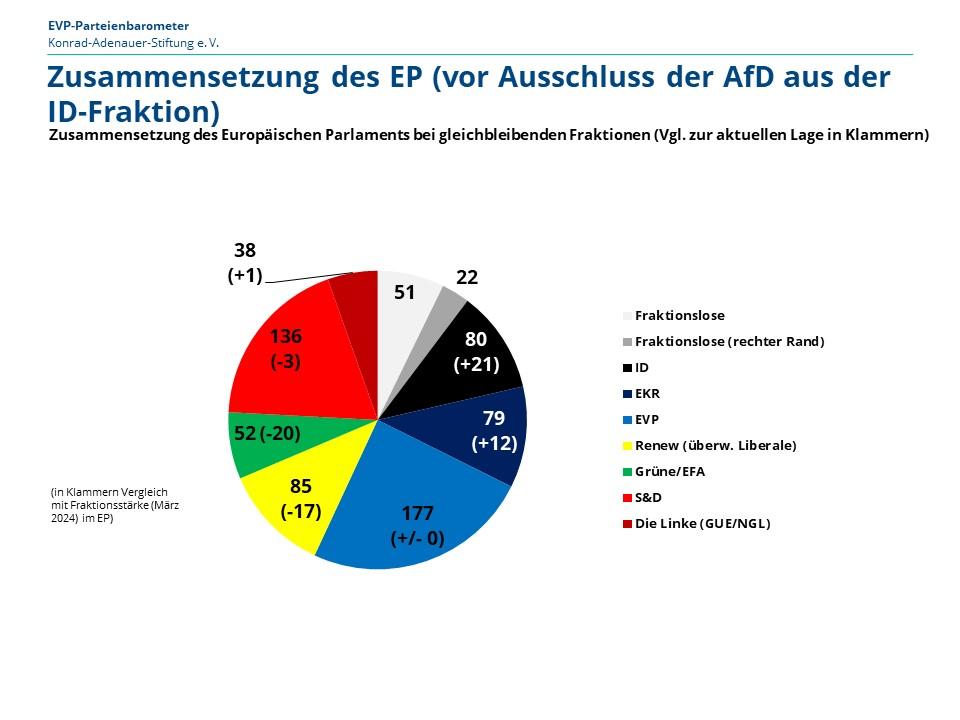 EVP-Parteienbarometer
Konrad-Adenauer-Stiftung e. V.

Zusammensetzung des EP (vor Ausschluss der AfD aus der ID-Fraktion)

Zusammensetzung des Europäischen Parlaments bei gleichbleibenden Fraktionen (Vgl. zur aktuellen Lage in Klammern)

38 (+1)
51
22
80 (+21)
79 (+12)
177 (+/- 0)
85 (-17)
52 (-20)
136 (-3)

Fraktionslose
Fraktionslose (rechter Rand)
ID
EKR
EVP
Renew (überw. Liberale)
Grüne/EFA
S&D
Die Linke (GUE/NGL)

(in Klammern Vergleich mit Fraktionsstärke (März 2024) im EP)